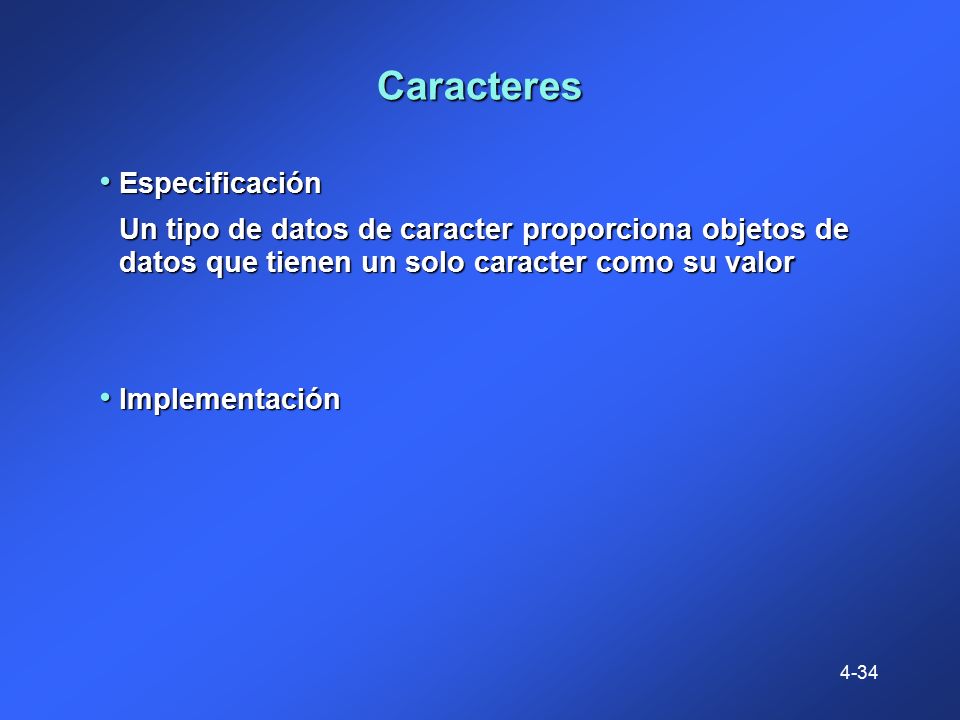 Caracteres

• Especificación

Un tipo de datos de caracter proporciona objetos de datos que tienen un solo caracter como su valor

• Implementación

4-34